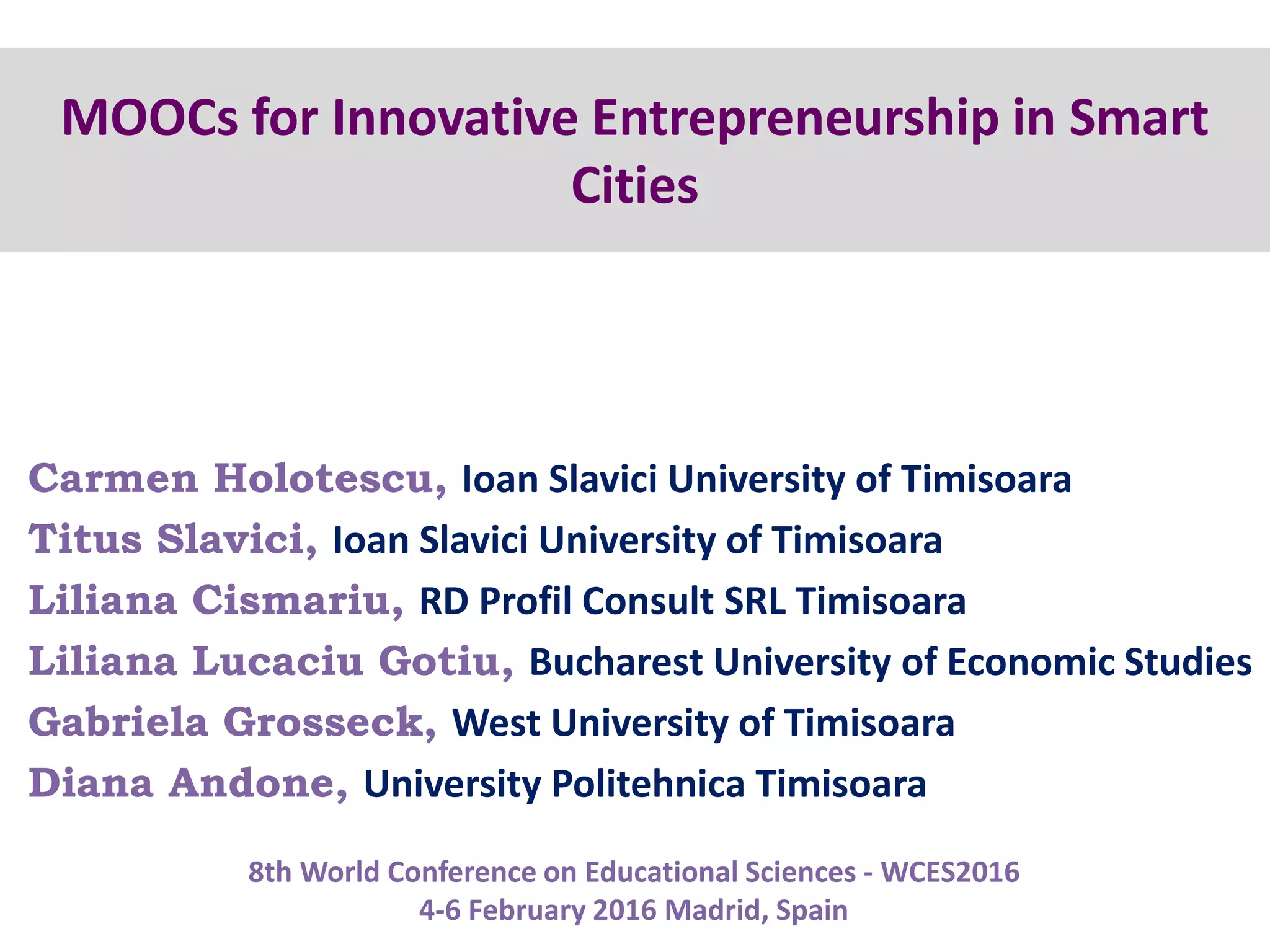 MOOCs for Innovative Entrepreneurship in Smart Cities

Carmen Holotescu, Ioan Slavici University of Timisoara
Titus Slavici, Ioan Slavici University of Timisoara
Liliana Cismariu, RD Profil Consult SRL Timisoara
Liliana Lucaciu Gotiu, Bucharest University of Economic Studies
Gabriela Grosseck, West University of Timisoara
Diana Andone, University Politehnica Timisoara

8th World Conference on Educational Sciences - WCES2016
4-6 February 2016 Madrid, Spain